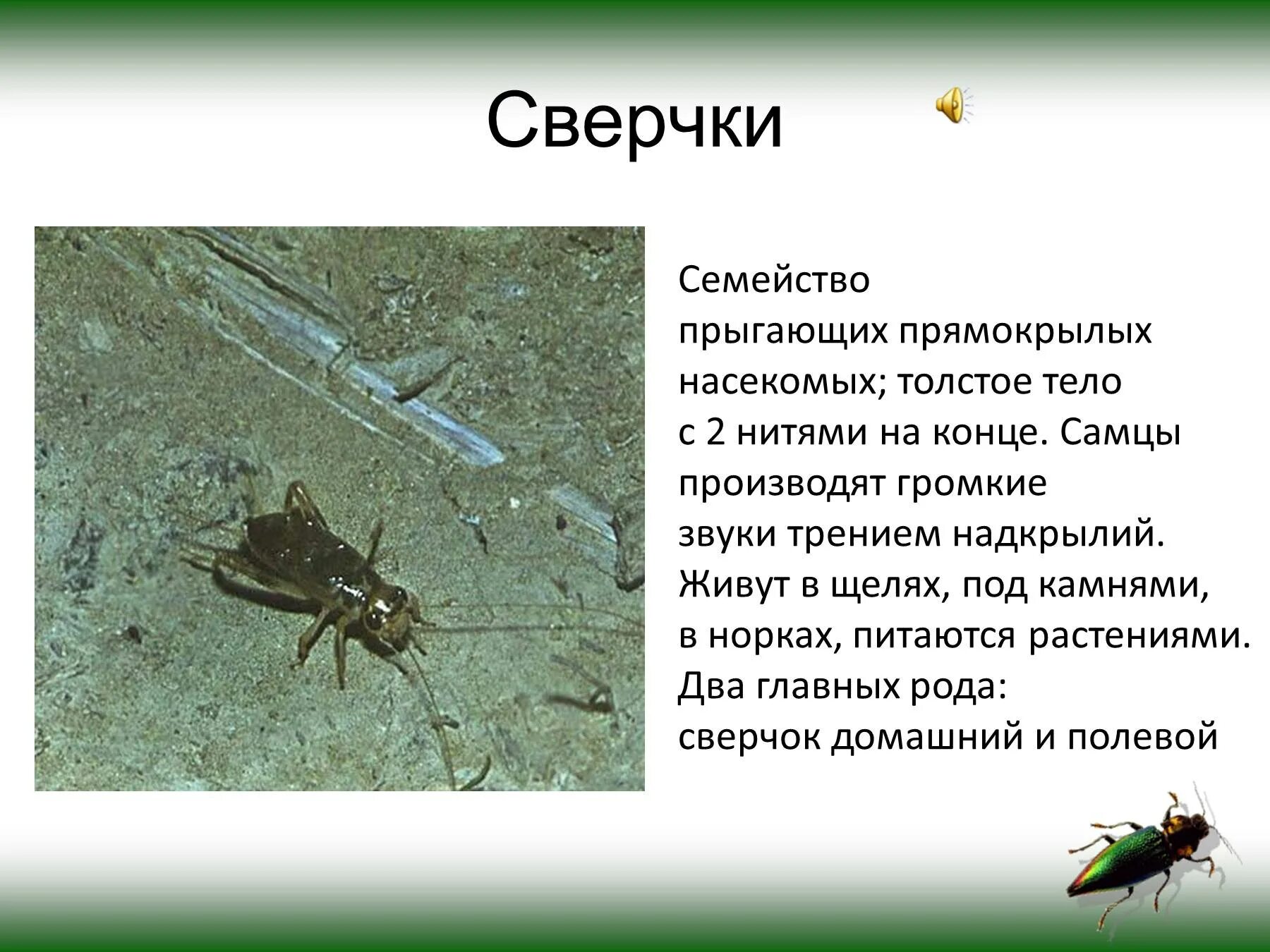 Сверчки

Семейство прыгающих прямокрылых насекомых; толстое тело с 2 нитями на конце. Самцы производят громкие звуки трением надкрылий. Живут в щелях, под камнями, в норках, питаются растениями. Два главных рода: сверчок домашний и полевой